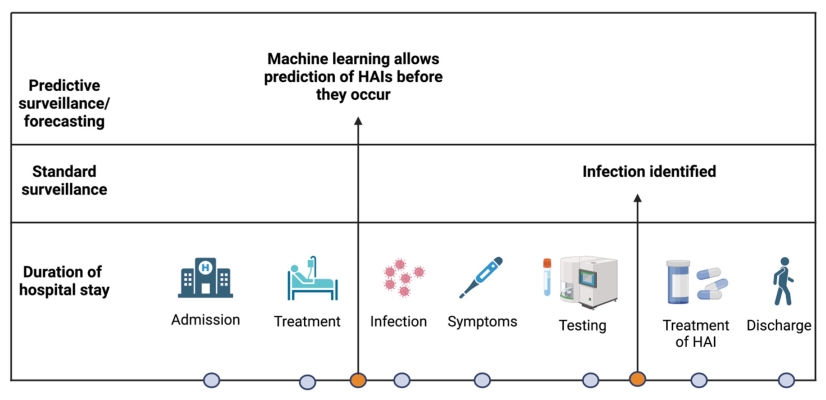 Predictive surveillance/ forecasting

Machine learning allows prediction of HAIs before they occur

Standard surveillance

Infection identified

Duration of hospital stay

Admission

Treatment

Infection

Symptoms

Testing

Treatment of HAI

Discharge